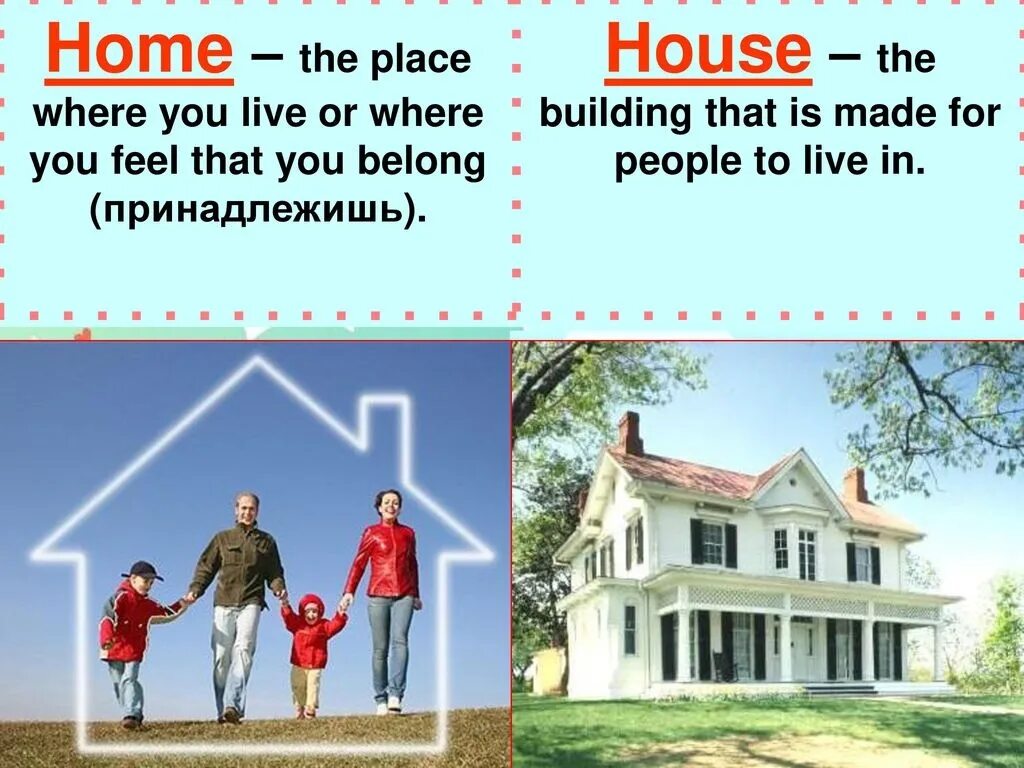 Home – the place where you live or where you feel that you belong (принадлежишь).

House – the building that is made for people to live in.